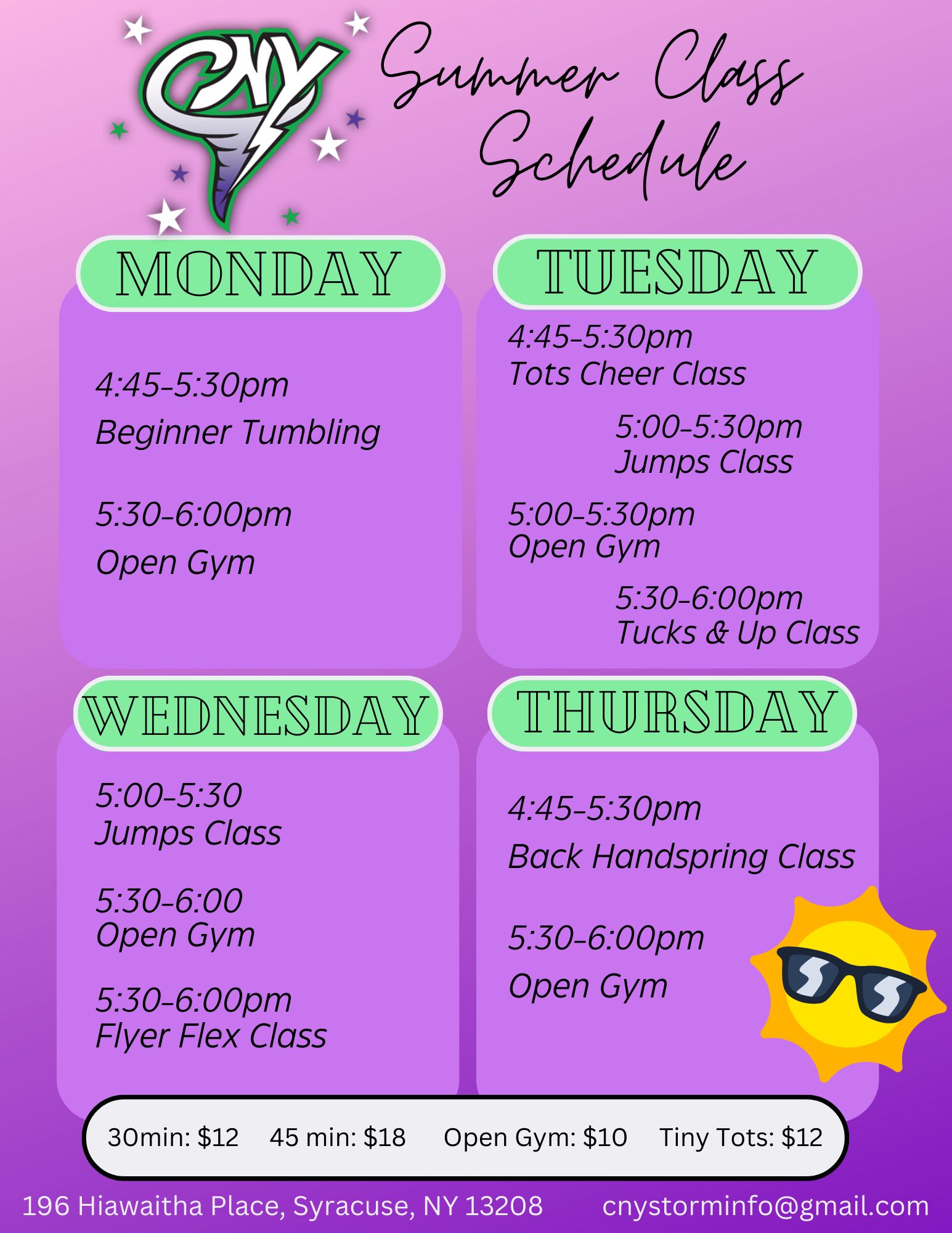 CNY

Summer Class Schedule

MONDAY

4:45-5:30pm
Beginner Tumbling

5:30-6:00pm
Open Gym

TUESDAY

4:45-5:30pm
Tots Cheer Class

5:00-5:30pm
Jumps Class

5:00-5:30pm
Open Gym

5:30-6:00pm
Tucks & Up Class

WEDNESDAY

5:00-5:30
Jumps Class

5:30-6:00
Open Gym

5:30-6:00pm
Flyer Flex Class

THURSDAY

4:45-5:30pm
Back Handspring Class

5:30-6:00pm
Open Gym

30min: $12 45 min: $18 Open Gym: $10 Tiny Tots: $12

196 Hiawaitha Place, Syracuse, NY 13208 cnystorminfo@gmail.com